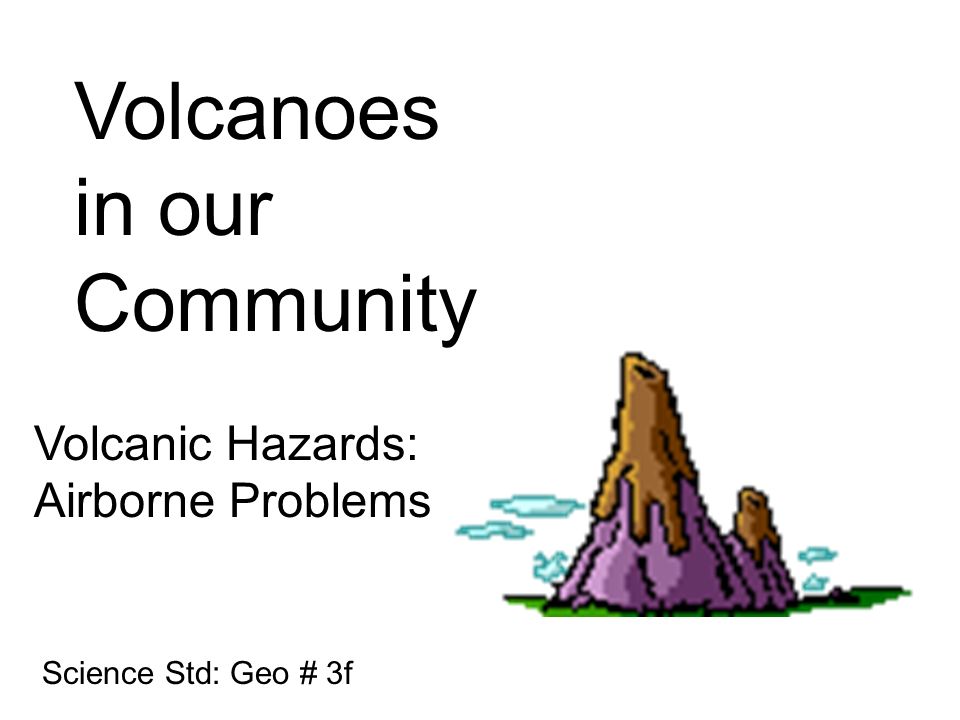 Volcanoes in our Community

Volcanic Hazards: Airborne Problems

Science Std: Geo # 3f